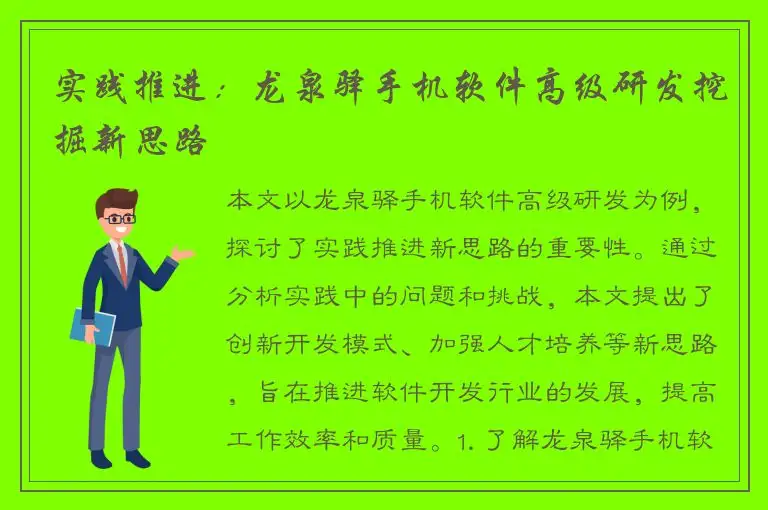 实践推进：龙泉驿手机软件高级研发挖掘新思路

本文以龙泉驿手机软件高级研发为例，探讨了实践推进新思路的重要性。通过分析实践中的问题和挑战，本文提出了创新开发模式、加强人才培养等新思路，旨在推进软件开发行业的发展，提高工作效率和质量。1. 了解龙泉驿手机软